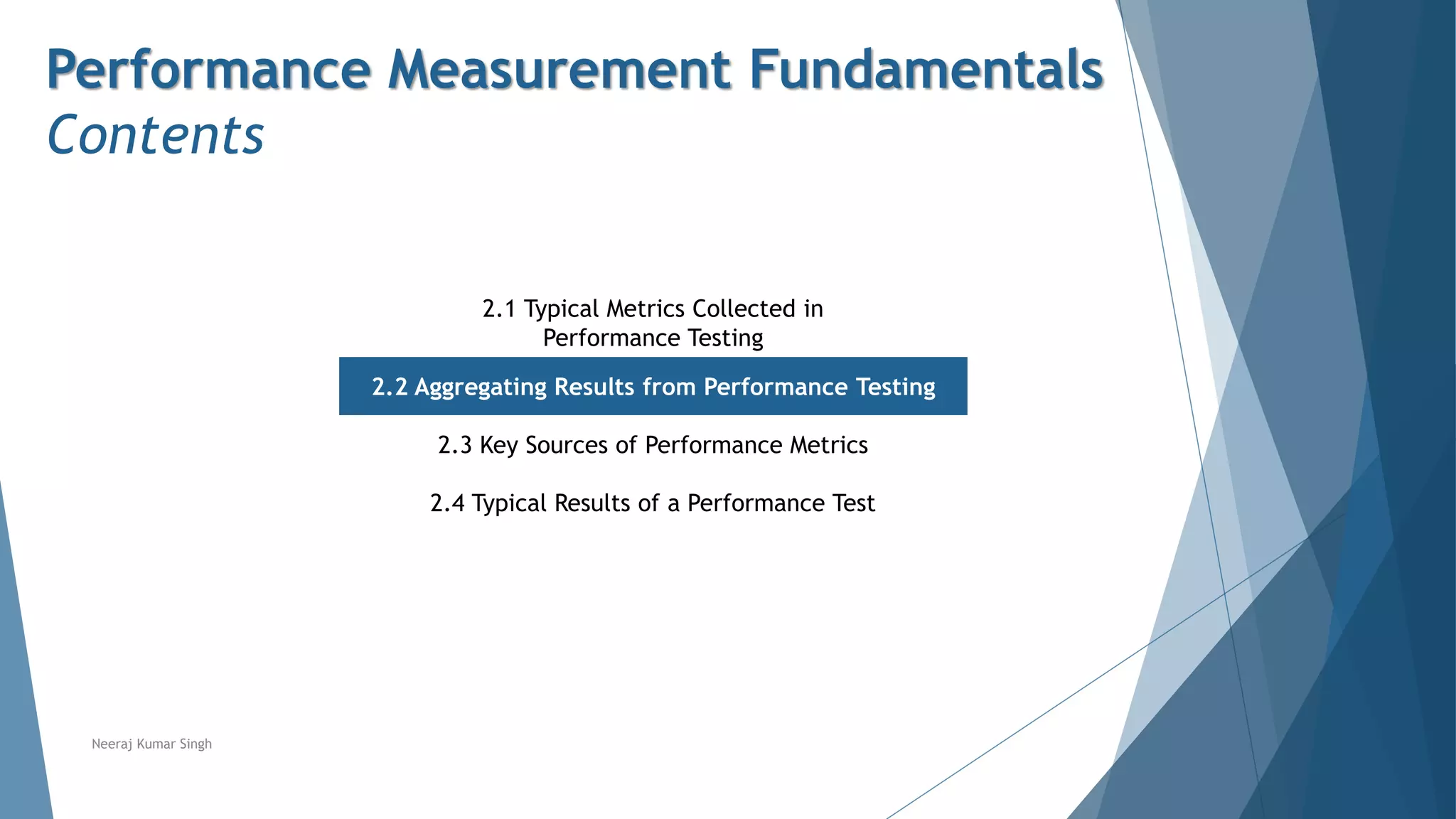 Performance Measurement Fundamentals
Contents

2.1 Typical Metrics Collected in Performance Testing

2.2 Aggregating Results from Performance Testing

2.3 Key Sources of Performance Metrics

2.4 Typical Results of a Performance Test

Neeraj Kumar Singh